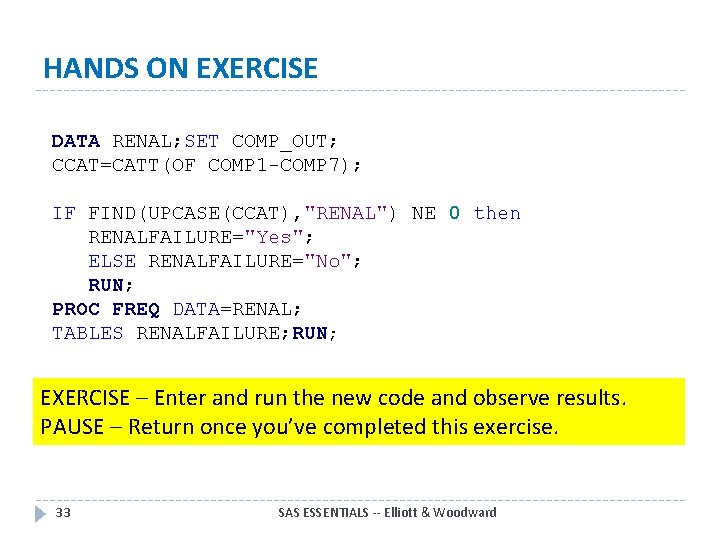 HANDS ON EXERCISE

DATA RENAL;SET COMP_OUT;
CCAT=CATT(OF COMP1-COMP7);

IF FIND(UPCASE(CCAT),"RENAL") NE 0 then
RENALFAILURE="Yes";
ELSE RENALFAILURE="No";
RUN;
PROC FREQ DATA=RENAL;
TABLES RENALFAILURE;RUN;

EXERCISE – Enter and run the new code and observe results.
PAUSE – Return once you've completed this exercise.

33

SAS ESSENTIALS -- Elliott & Woodward